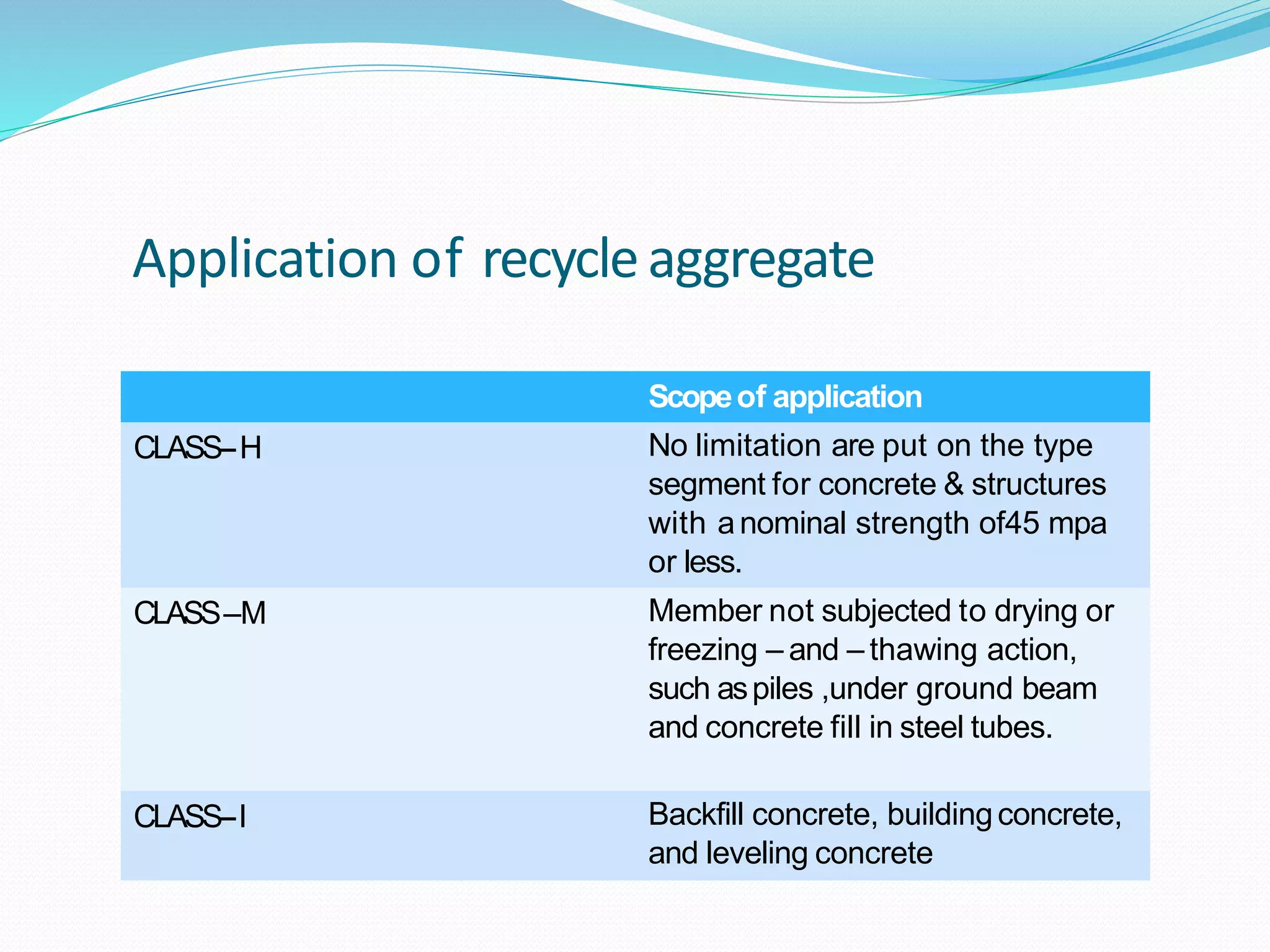 Application of recycle aggregate

| | Scope of application |
|---|---|
| CLASS– H | No limitation are put on the type segment for concrete & structures with a nominal strength of45 mpa or less. |
| CLASS –M | Member not subjected to drying or freezing – and – thawing action, such as piles ,under ground beam and concrete fill in steel tubes. |
| CLASS– I | Backfill concrete, building concrete, and leveling concrete |